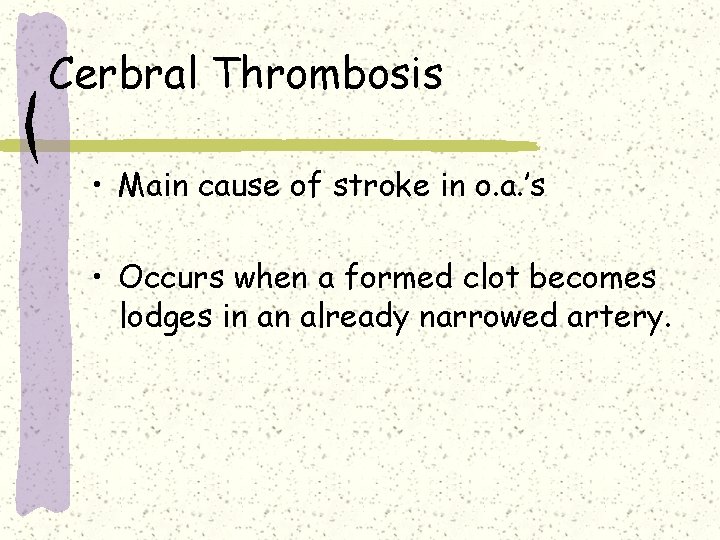 Cerbral Thrombosis

• Main cause of stroke in o.a.'s

• Occurs when a formed clot becomes lodges in an already narrowed artery.